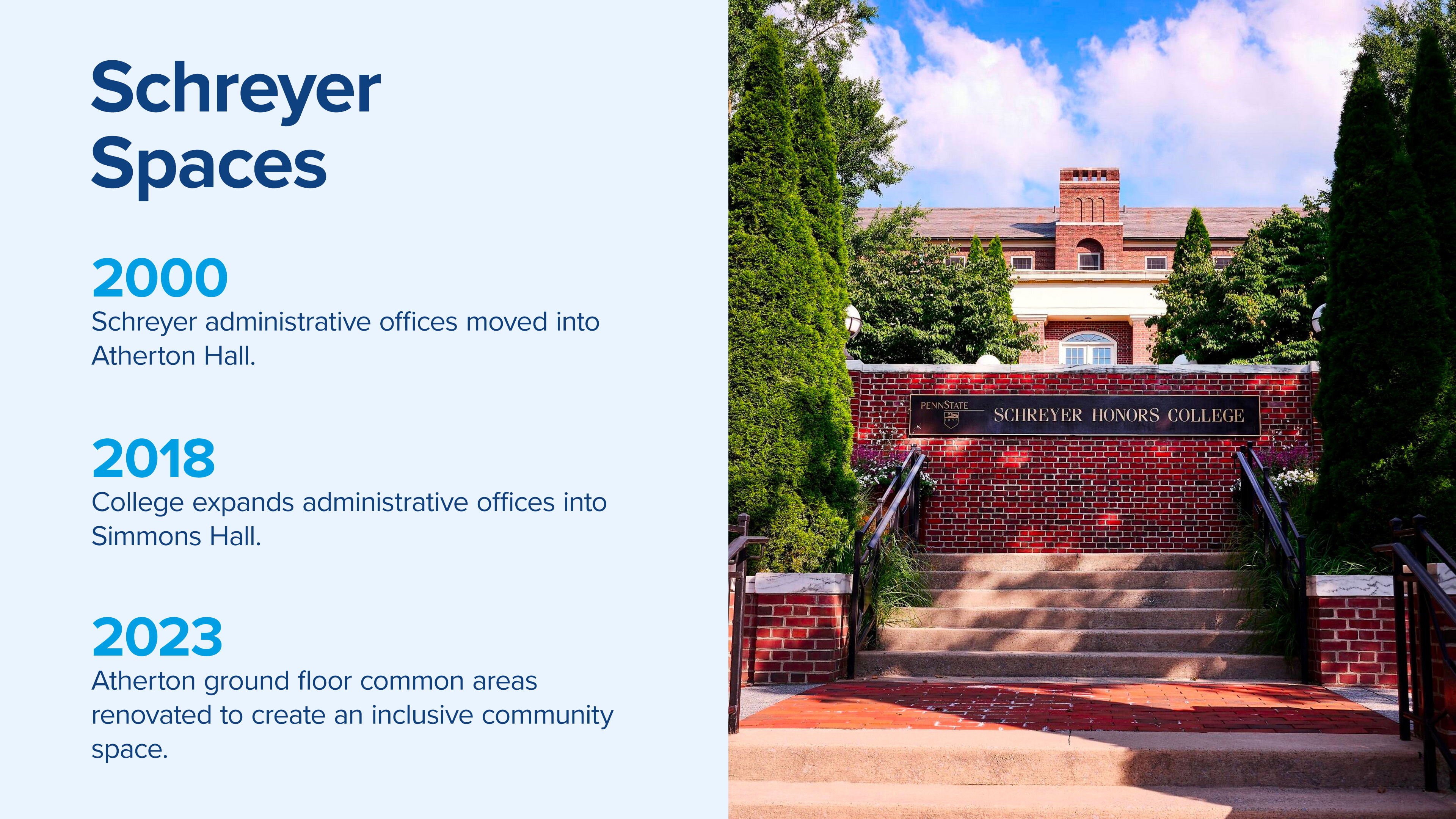 Schreyer Spaces

2000

Schreyer administrative offices moved into Atherton Hall.

2018

College expands administrative offices into Simmons Hall.

2023

Atherton ground floor common areas renovated to create an inclusive community space.

PENNSTATE

SCHREYER HONORS COLLEGE